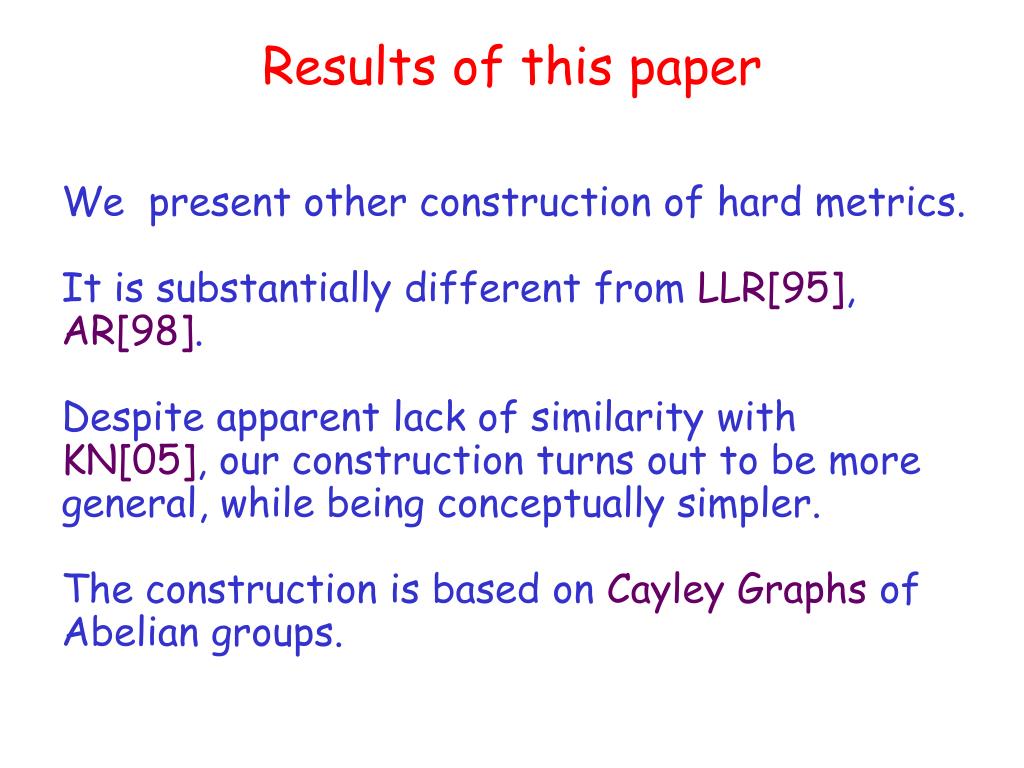 Results of this paper

We present other construction of hard metrics.

It is substantially different from LLR[95], AR[98].

Despite apparent lack of similarity with KN[05], our construction turns out to be more general, while being conceptually simpler.

The construction is based on Cayley Graphs of Abelian groups.